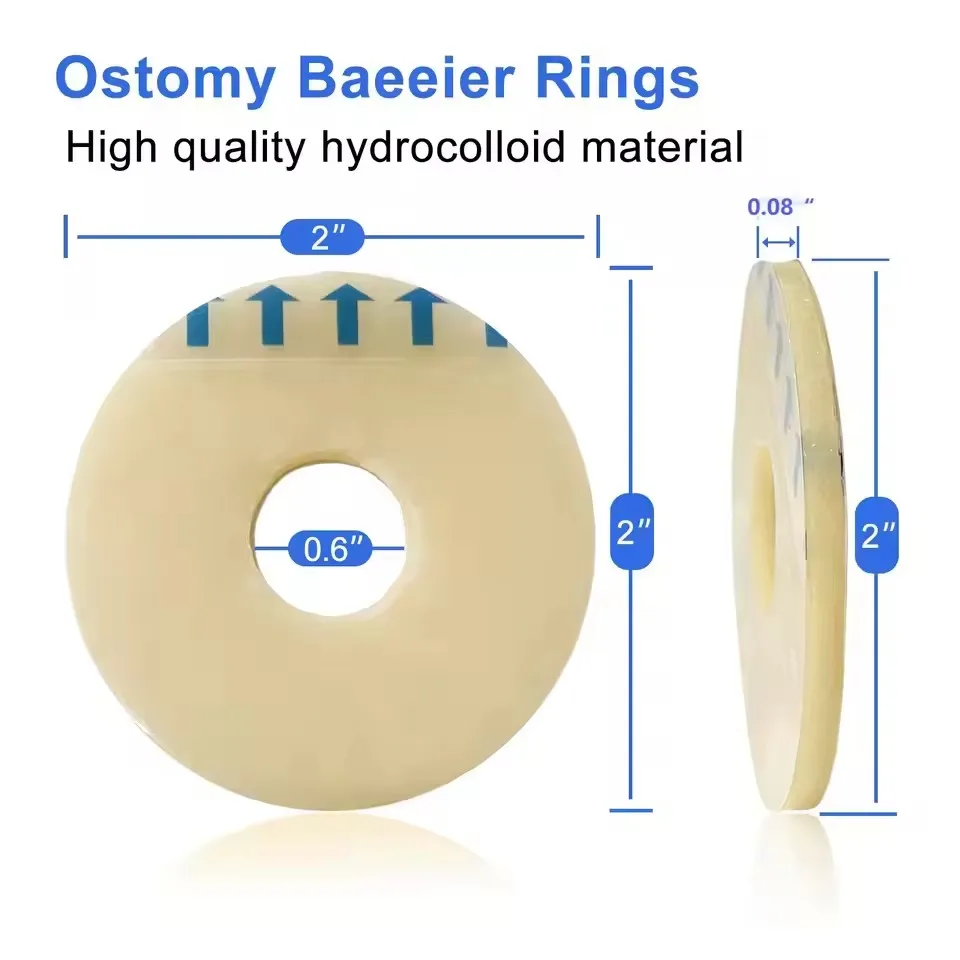 Ostomy Baeeier Rings
High quality hydrocolloid material

2″

0.08 ″

0.6″

2″

2″